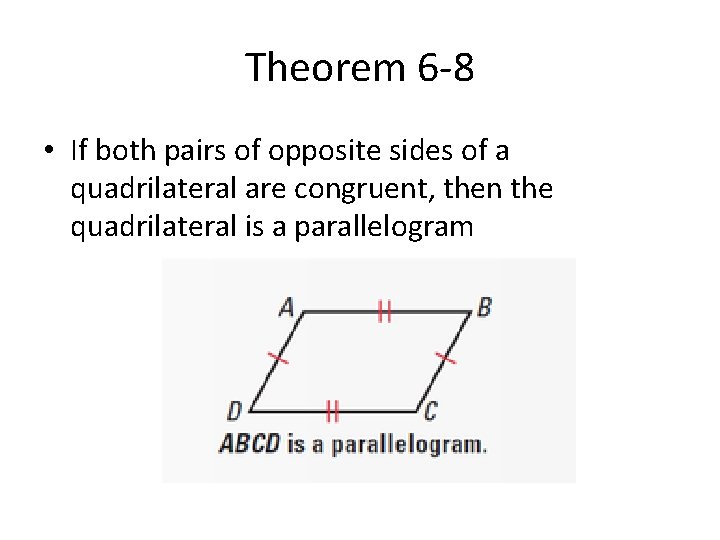 Theorem 6-8

• If both pairs of opposite sides of a quadrilateral are congruent, then the quadrilateral is a parallelogram

A
B
D
C

ABCD is a parallelogram.